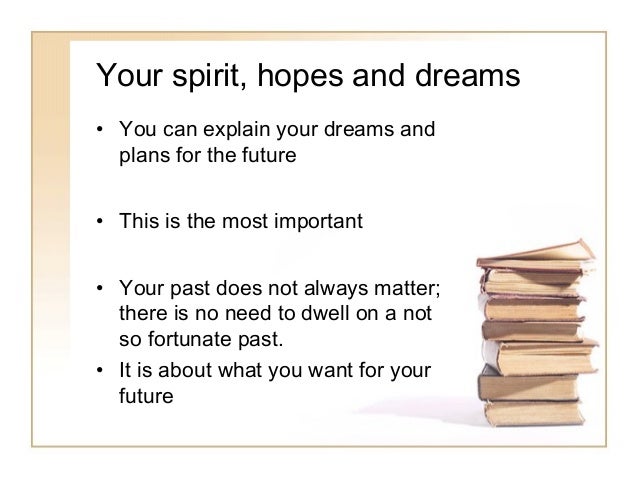 Your spirit, hopes and dreams

• You can explain your dreams and plans for the future

• This is the most important

• Your past does not always matter; there is no need to dwell on a not so fortunate past.

• It is about what you want for your future